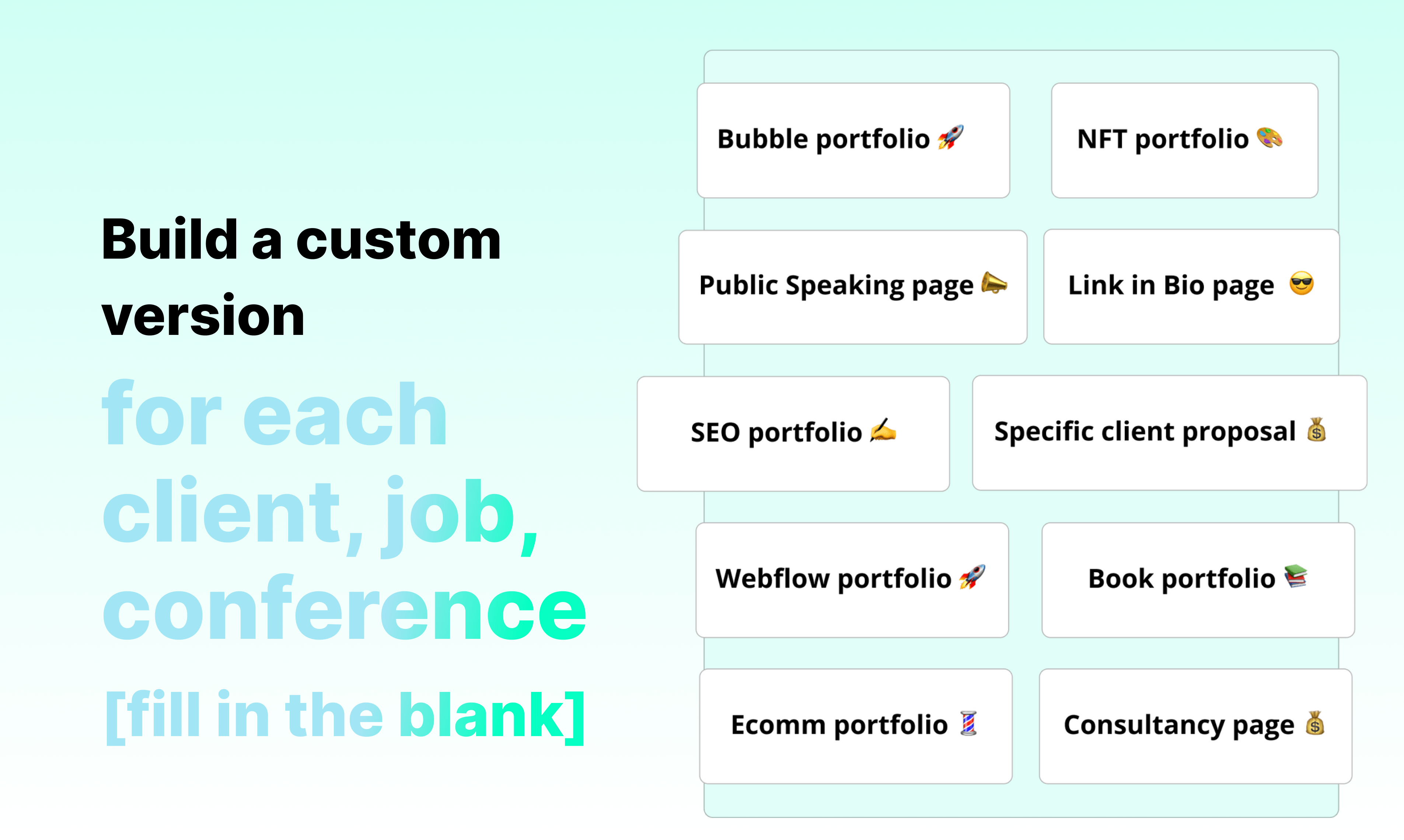 Build a custom version

for each client, job, conference

[fill in the blank]

Bubble portfolio 🚀

NFT portfolio 🎨

Public Speaking page 📣

Link in Bio page 😎

SEO portfolio ✍️

Specific client proposal 💰

Webflow portfolio 🚀

Book portfolio 📚

Ecomm portfolio 💈

Consultancy page 💰